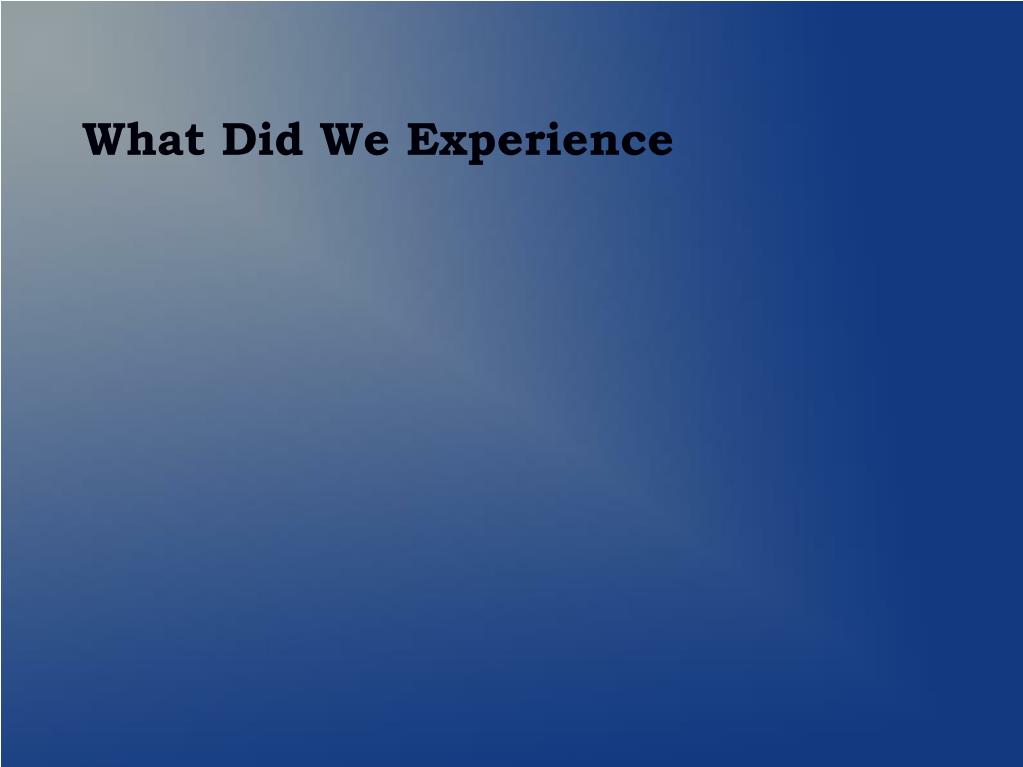 What Did We Experience